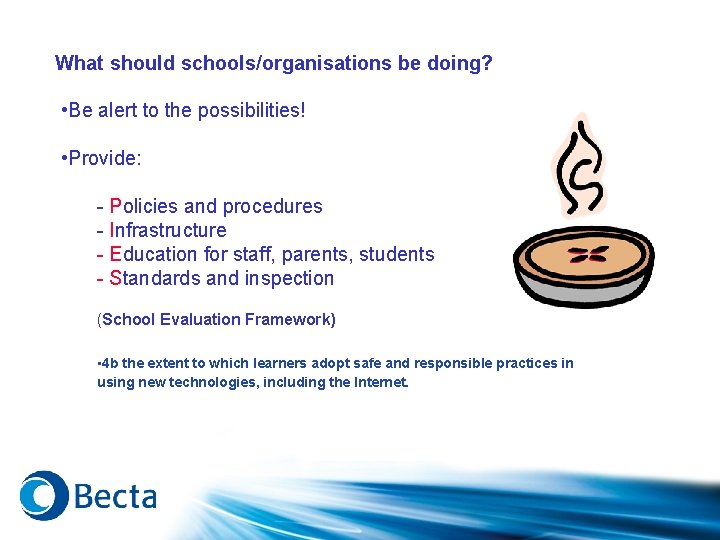 What should schools/organisations be doing?

•Be alert to the possibilities!

•Provide:

- Policies and procedures
- Infrastructure
- Education for staff, parents, students
- Standards and inspection

(School Evaluation Framework)

•4b the extent to which learners adopt safe and responsible practices in using new technologies, including the Internet.

Becta